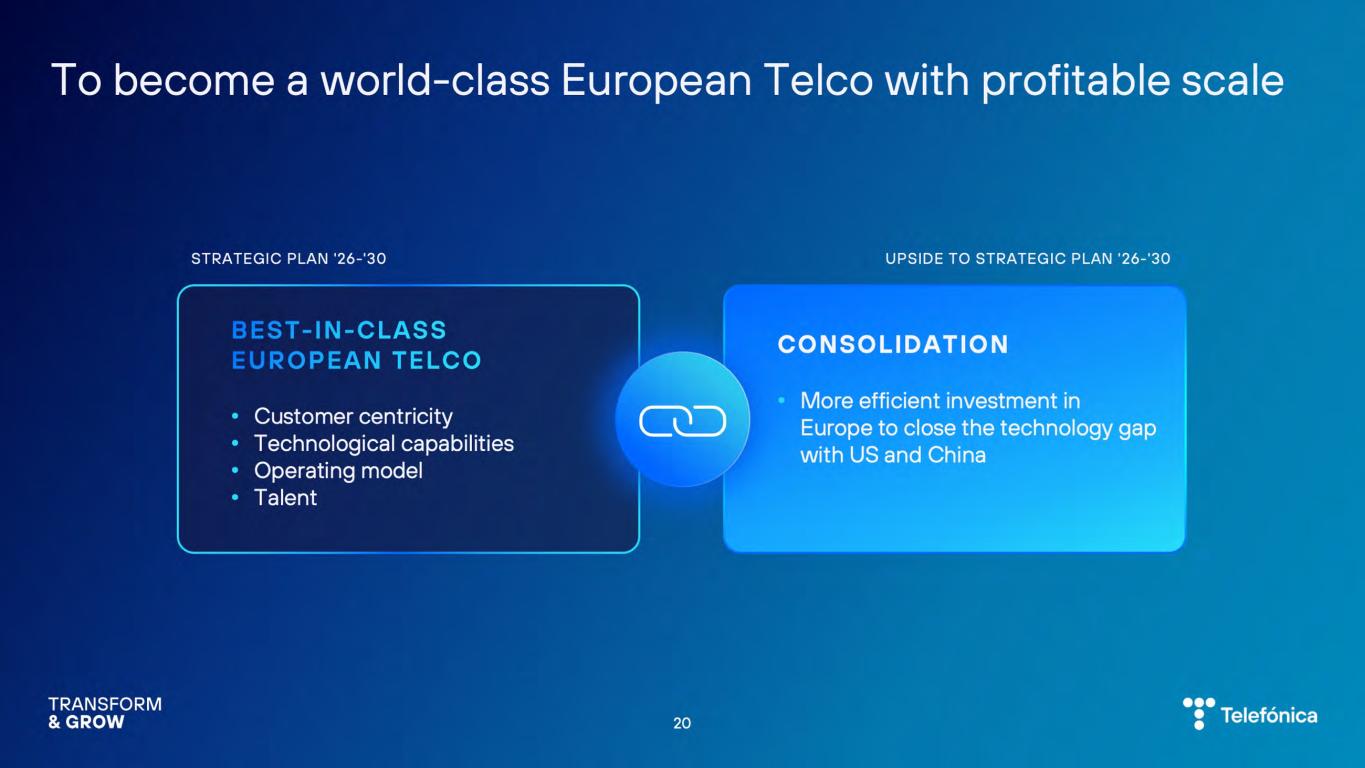 To become a world-class European Telco with profitable scale

STRATEGIC PLAN '26-'30

BEST-IN-CLASS
EUROPEAN TELCO

• Customer centricity
• Technological capabilities
• Operating model
• Talent

UPSIDE TO STRATEGIC PLAN '26-'30

CONSOLIDATION

• More efficient investment in Europe to close the technology gap with US and China

TRANSFORM
& GROW

20

Telefónica